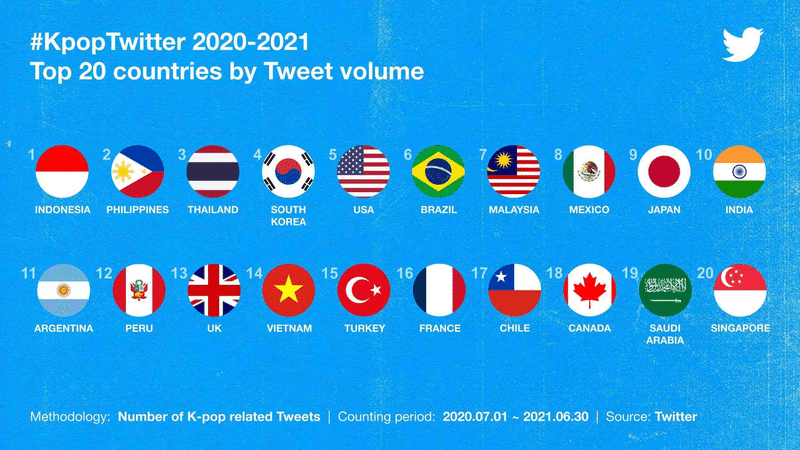 #KpopTwitter 2020-2021
Top 20 countries by Tweet volume

1 INDONESIA
2 PHILIPPINES
3 THAILAND
4 SOUTH KOREA
5 USA
6 BRAZIL
7 MALAYSIA
8 MEXICO
9 JAPAN
10 INDIA
11 ARGENTINA
12 PERU
13 UK
14 VIETNAM
15 TURKEY
16 FRANCE
17 CHILE
18 CANADA
19 SAUDI ARABIA
20 SINGAPORE

Methodology: Number of K-pop related Tweets | Counting period: 2020.07.01 ~ 2021.06.30 | Source: Twitter